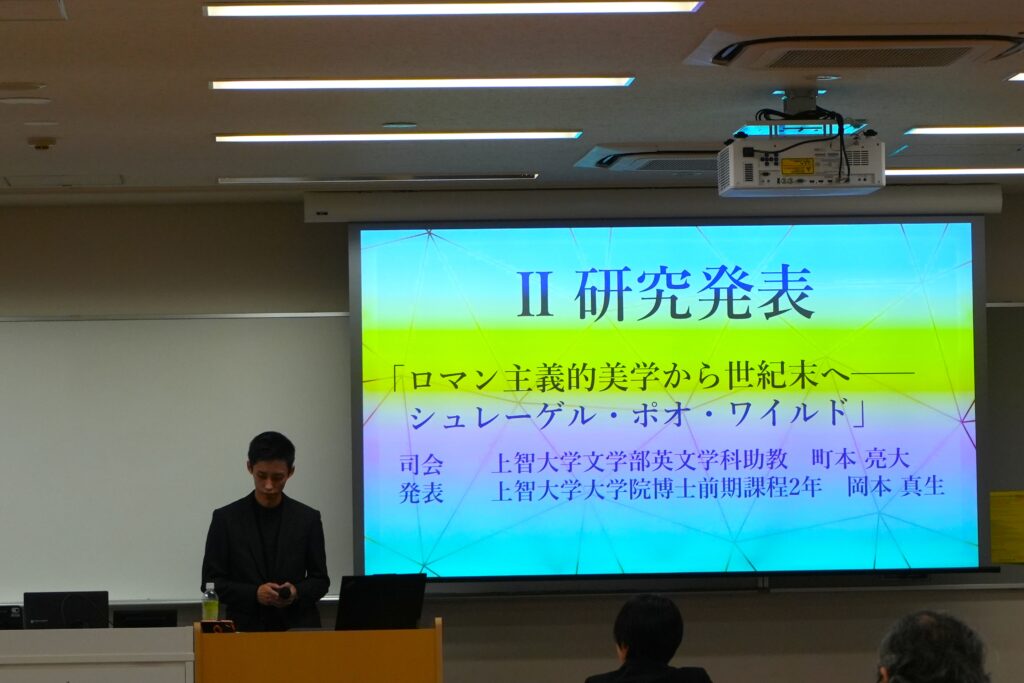 II 研究発表

「ロマン主義的美学から世紀末へ——シュレーゲル・ポオ・ワイルド」

司会　上智大学文学部英文学科助教　町本 亮大
発表　上智大学大学院博士前期課程2年　岡本 真生